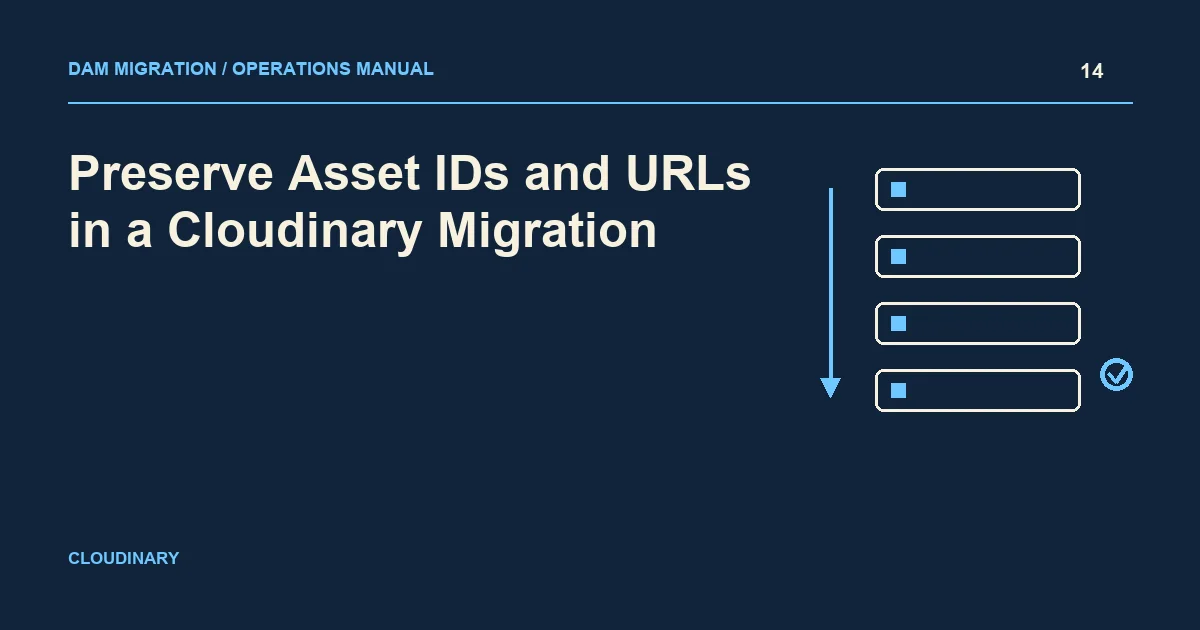 DAM MIGRATION / OPERATIONS MANUAL

14

Preserve Asset IDs and URLs in a Cloudinary Migration

CLOUDINARY